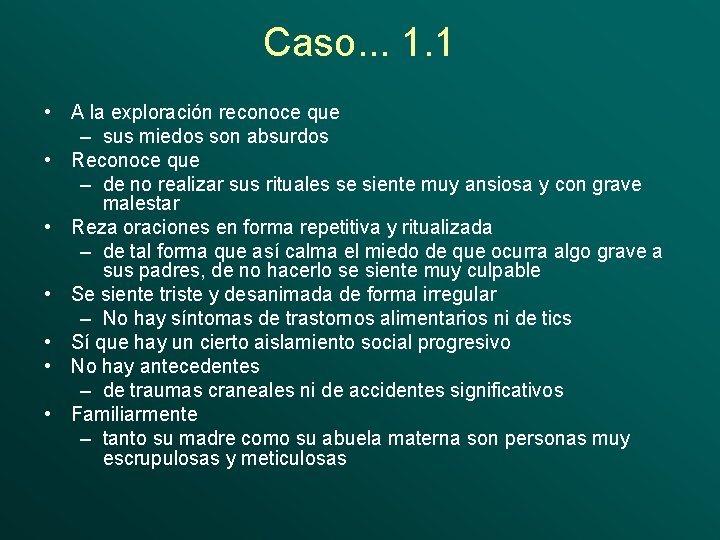 Caso... 1.1

• A la exploración reconoce que
  – sus miedos son absurdos
• Reconoce que
  – de no realizar sus rituales se siente muy ansiosa y con grave malestar
• Reza oraciones en forma repetitiva y ritualizada
  – de tal forma que así calma el miedo de que ocurra algo grave a sus padres, de no hacerlo se siente muy culpable
• Se siente triste y desanimada de forma irregular
  – No hay síntomas de trastornos alimentarios ni de tics
• Sí que hay un cierto aislamiento social progresivo
• No hay antecedentes
  – de traumas craneales ni de accidentes significativos
• Familiarmente
  – tanto su madre como su abuela materna son personas muy escrupulosas y meticulosas